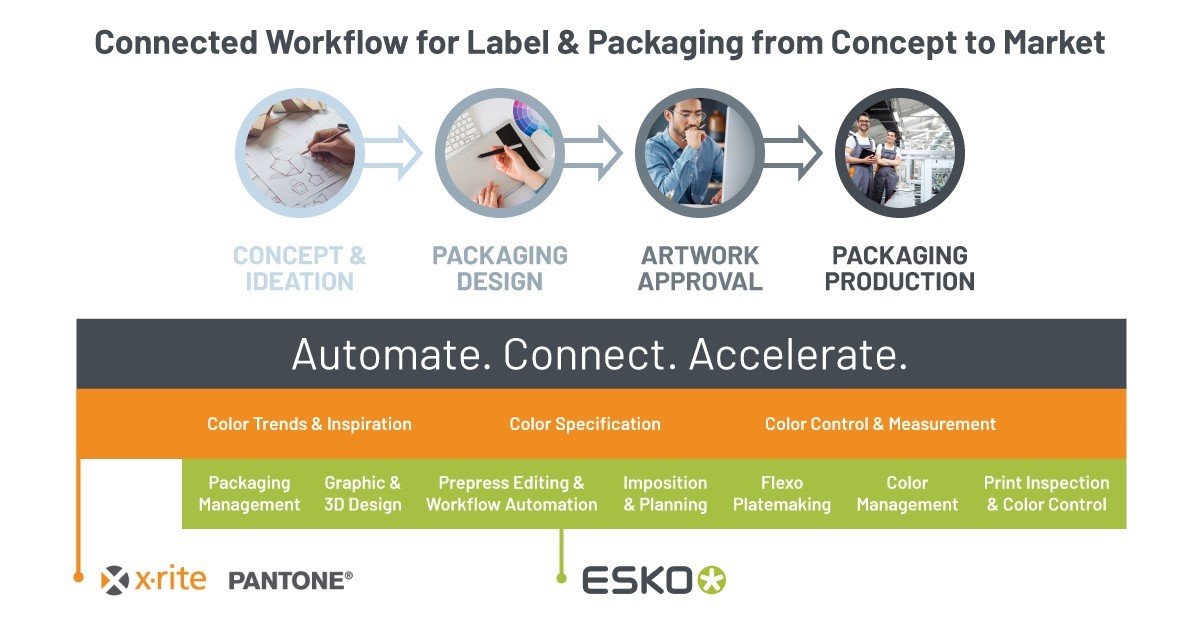 Connected Workflow for Label & Packaging from Concept to Market

CONCEPT & IDEATION

PACKAGING DESIGN

ARTWORK APPROVAL

PACKAGING PRODUCTION

Automate. Connect. Accelerate.

Color Trends & Inspiration

Color Specification

Color Control & Measurement

Packaging Management

Graphic & 3D Design

Prepress Editing & Workflow Automation

Imposition & Planning

Flexo Platemaking

Color Management

Print Inspection & Color Control

x·rite PANTONE®

ESKO